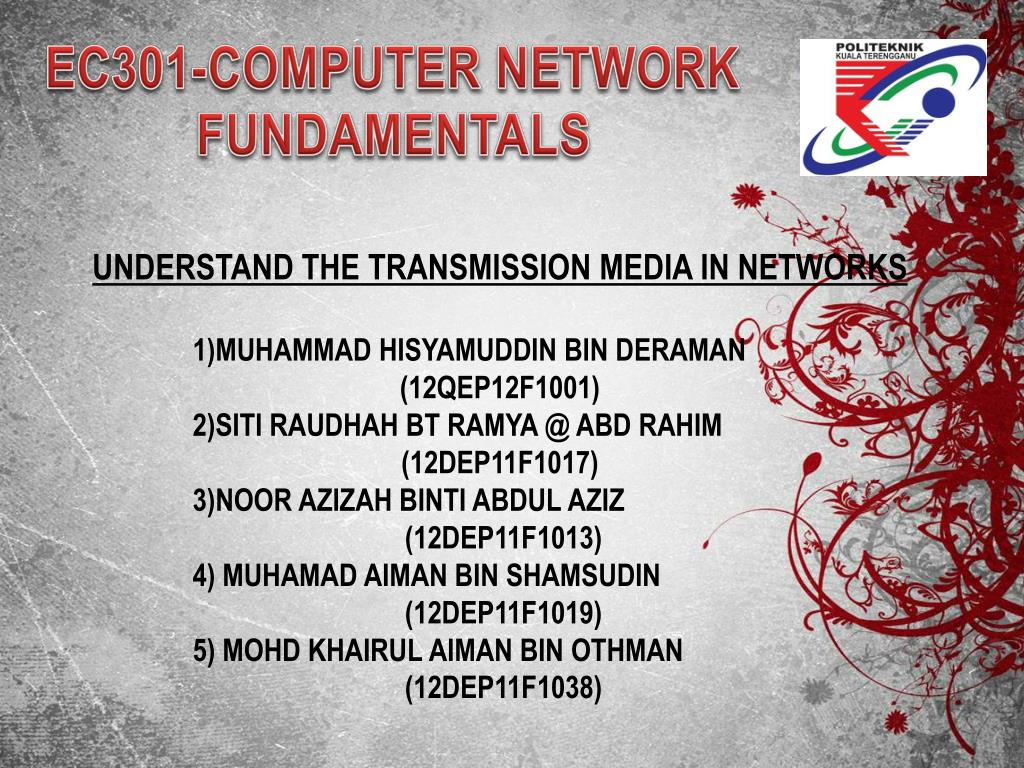 EC301-COMPUTER NETWORK FUNDAMENTALS

POLITEKNIK KUALA TERENGGANU

UNDERSTAND THE TRANSMISSION MEDIA IN NETWORKS

1)MUHAMMAD HISYAMUDDIN BIN DERAMAN
(12QEP12F1001)
2)SITI RAUDHAH BT RAMYA @ ABD RAHIM
(12DEP11F1017)
3)NOOR AZIZAH BINTI ABDUL AZIZ
(12DEP11F1013)
4) MUHAMAD AIMAN BIN SHAMSUDIN
(12DEP11F1019)
5) MOHD KHAIRUL AIMAN BIN OTHMAN
(12DEP11F1038)